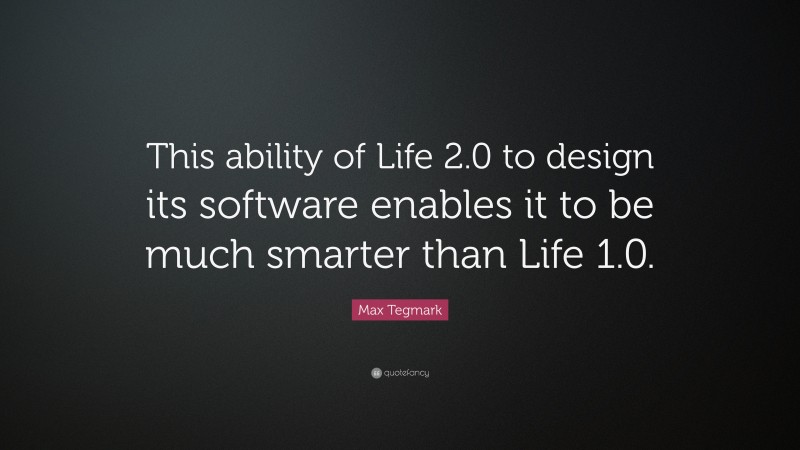 This ability of Life 2.0 to design its software enables it to be much smarter than Life 1.0.

Max Tegmark

quotefancy